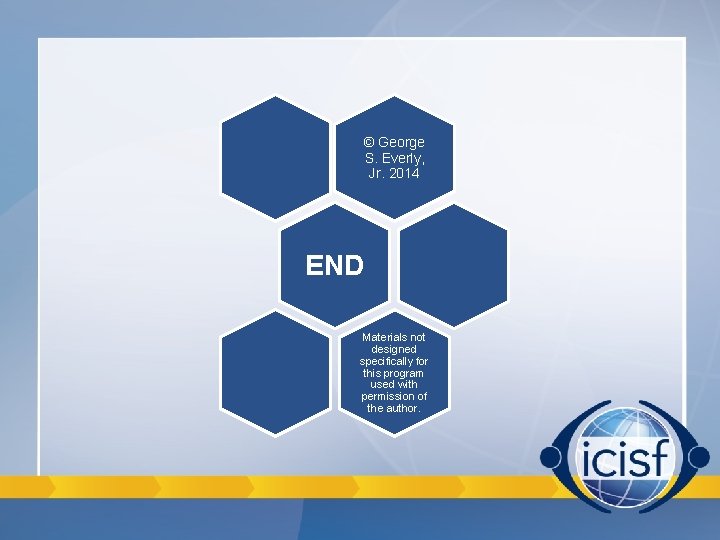 © George S. Everly, Jr. 2014

END

Materials not designed specifically for this program used with permission of the author.

icisf